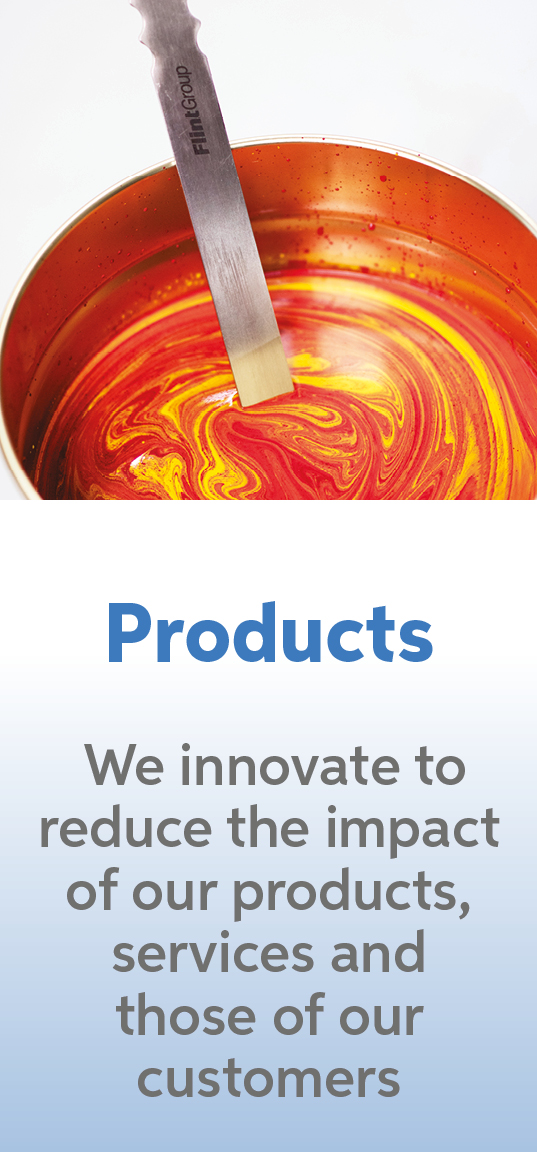 FlintGroup

Products

We innovate to reduce the impact of our products, services and those of our customers